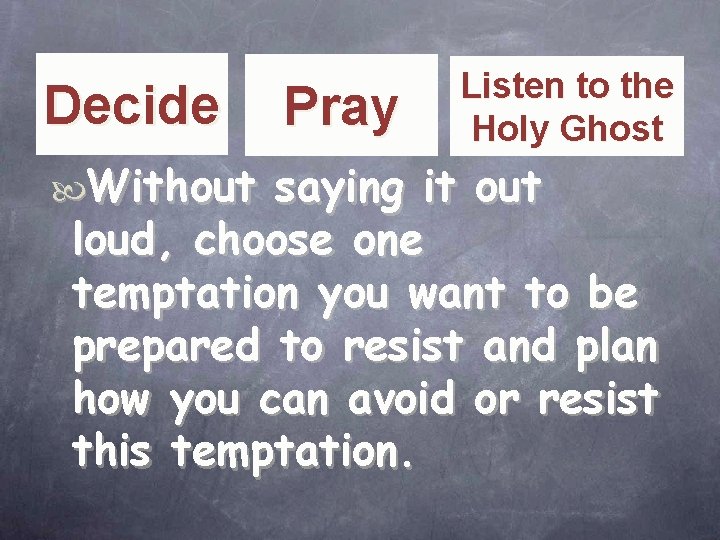 Decide

Pray

Listen to the Holy Ghost

Without saying it out loud, choose one temptation you want to be prepared to resist and plan how you can avoid or resist this temptation.